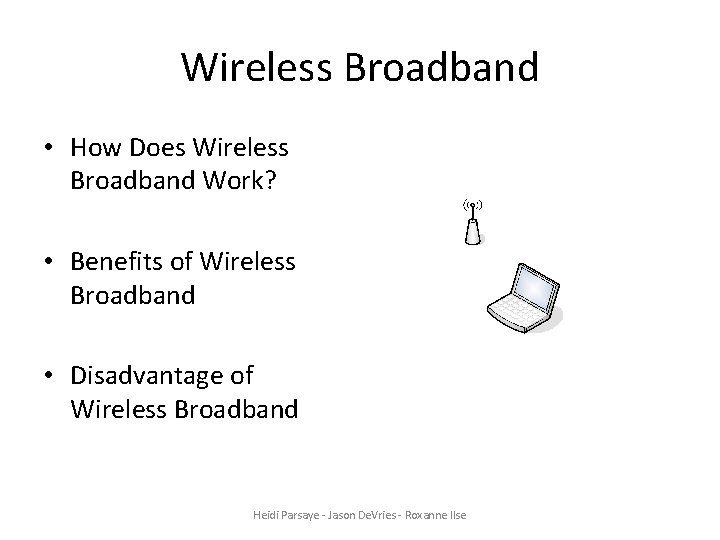 Wireless Broadband

• How Does Wireless Broadband Work?

• Benefits of Wireless Broadband

• Disadvantage of Wireless Broadband

Heidi Parsaye - Jason DeVries - Roxanne Ilse